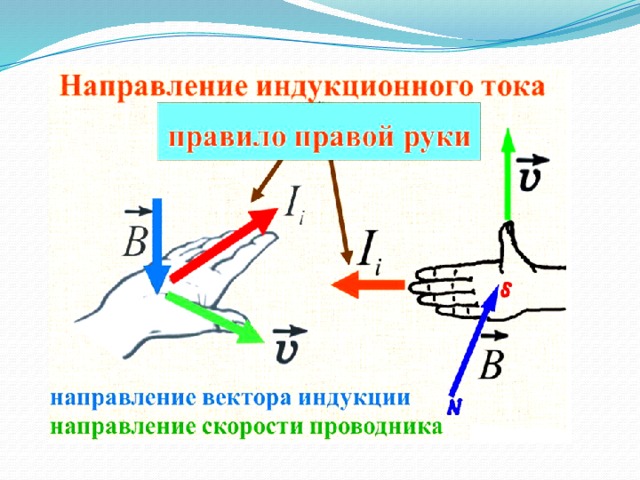 Направление индукционного тока

правило правой руки

$\vec{B}$

$I_i$

$\vec{v}$

$I_i$

$\vec{v}$

S

$\vec{B}$

N

направление вектора индукции
направление скорости проводника